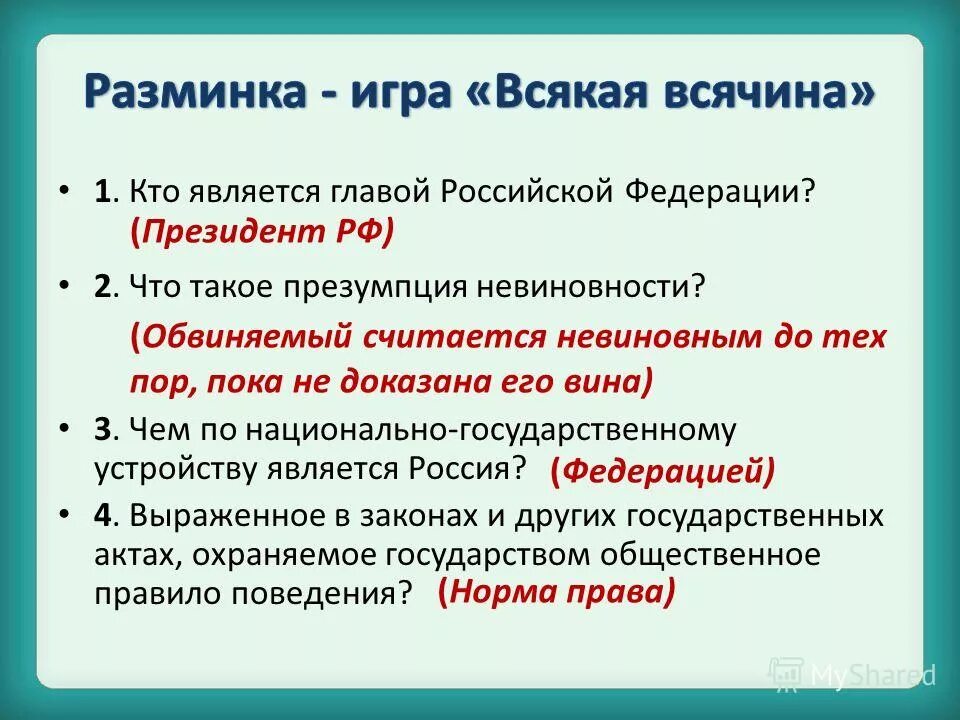 Разминка - игра «Всякая всячина»

• 1. Кто является главой Российской Федерации? (Президент РФ)

• 2. Что такое презумпция невиновности?
(Обвиняемый считается невиновным до тех пор, пока не доказана его вина)

• 3. Чем по национально-государственному устройству является Россия? (Федерацией)

• 4. Выраженное в законах и других государственных актах, охраняемое государством общественное правило поведения? (Норма права)

MyShared